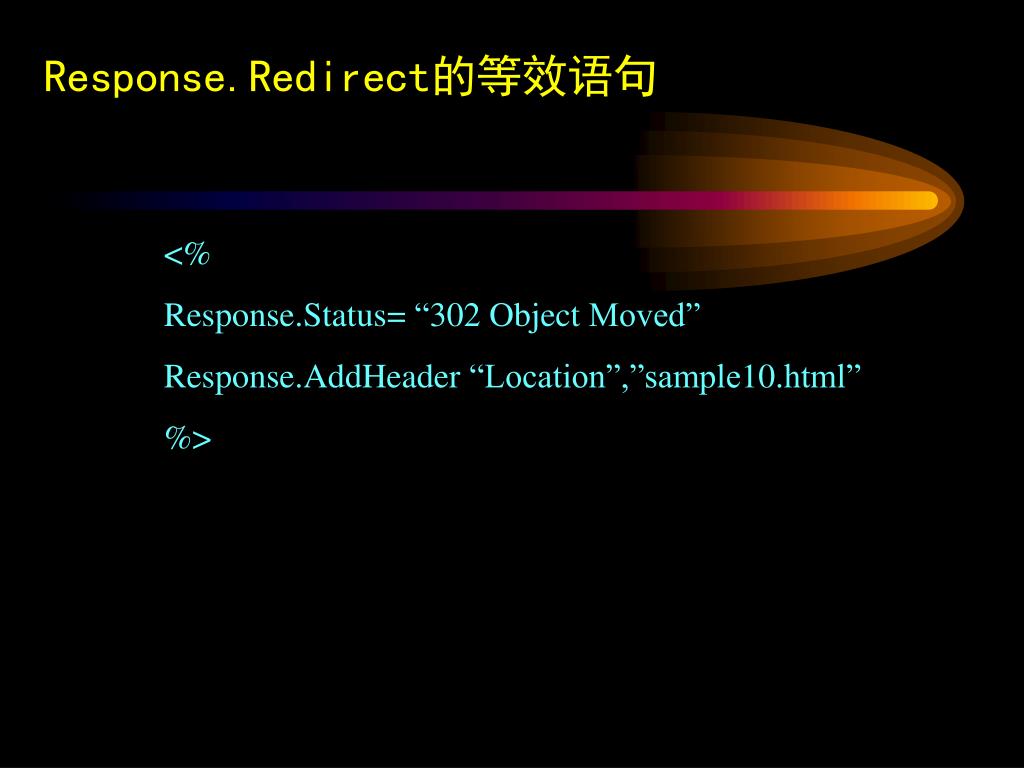 Response.Redirect的等效语句

<%

Response.Status= “302 Object Moved”

Response.AddHeader “Location”,”sample10.html”

%>